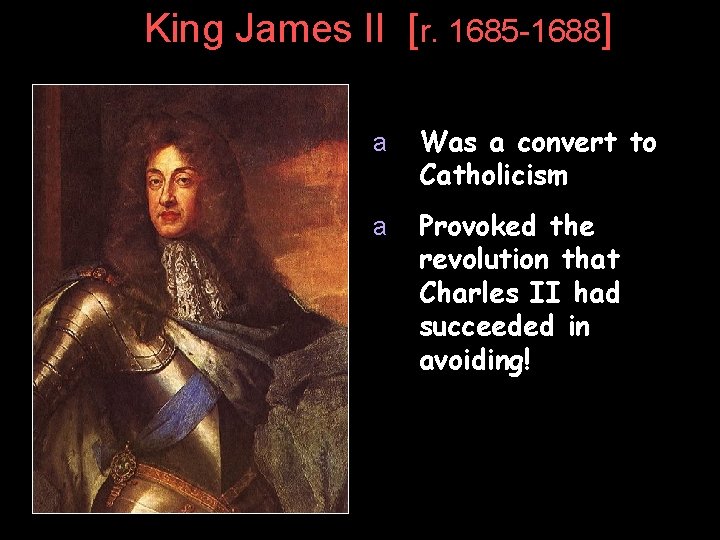 King James II [r. 1685-1688]

a Was a convert to Catholicism

a Provoked the revolution that Charles II had succeeded in avoiding!